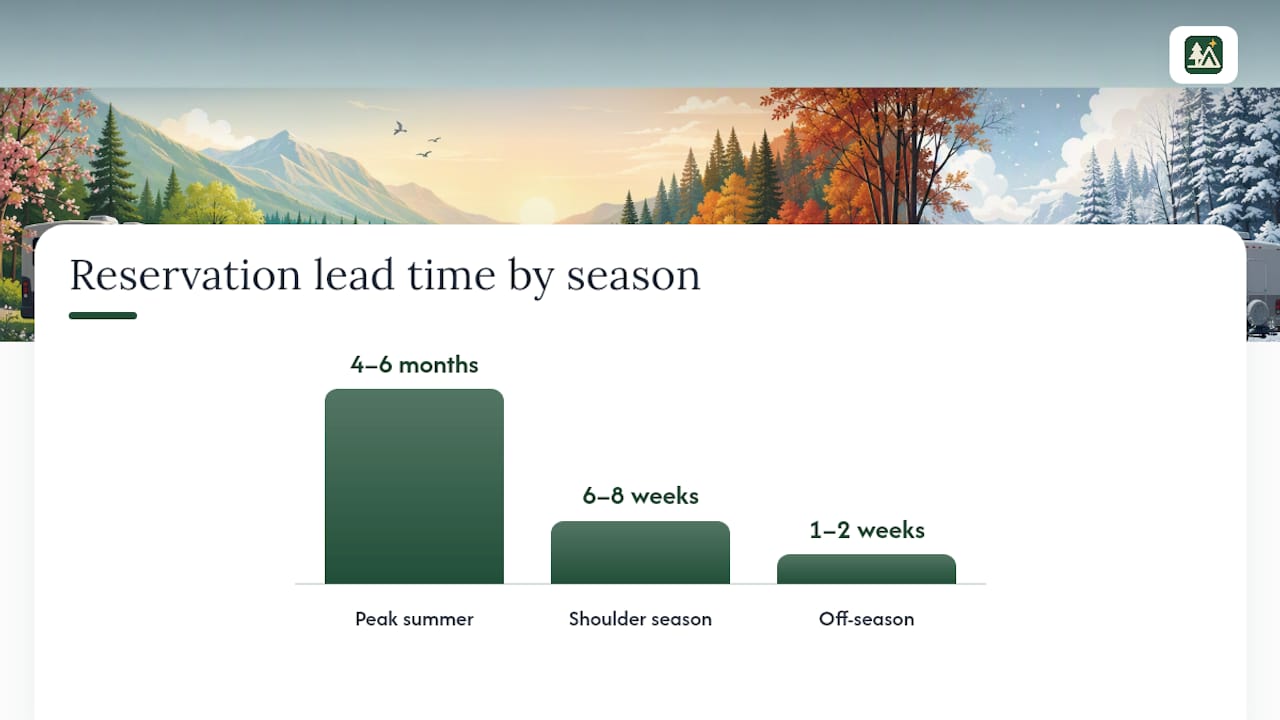 Reservation lead time by season

4–6 months

6–8 weeks

1–2 weeks

Peak summer

Shoulder season

Off-season